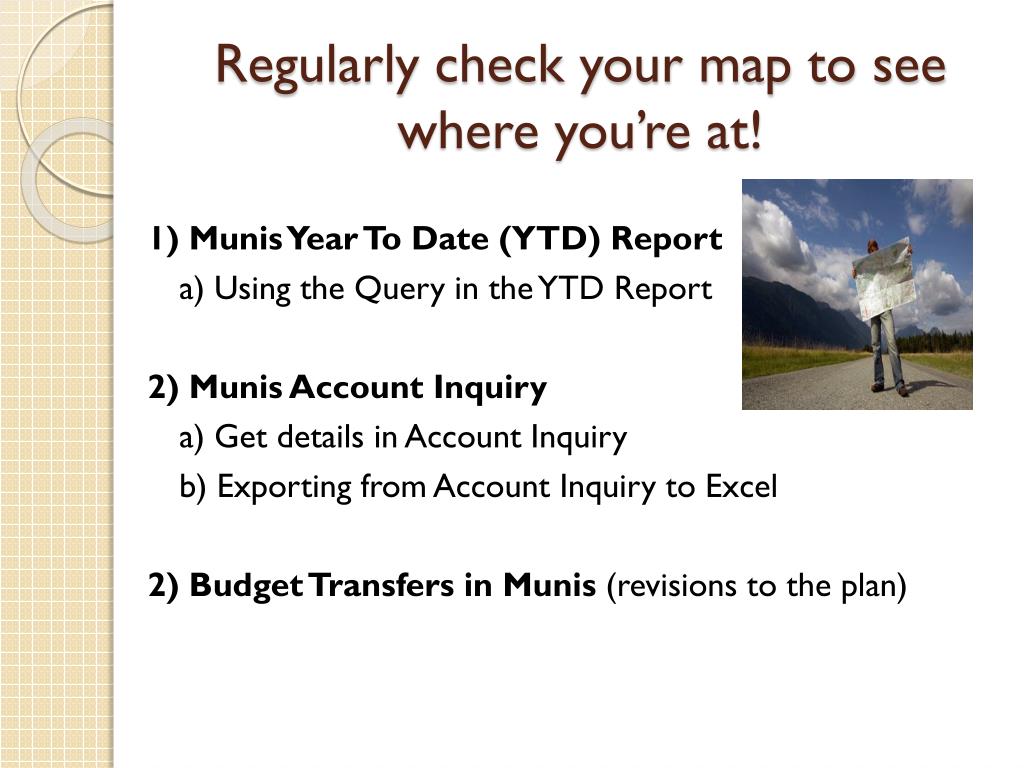 Regularly check your map to see where you're at!

1) Munis Year To Date (YTD) Report
a) Using the Query in the YTD Report

2) Munis Account Inquiry
a) Get details in Account Inquiry
b) Exporting from Account Inquiry to Excel

2) Budget Transfers in Munis (revisions to the plan)